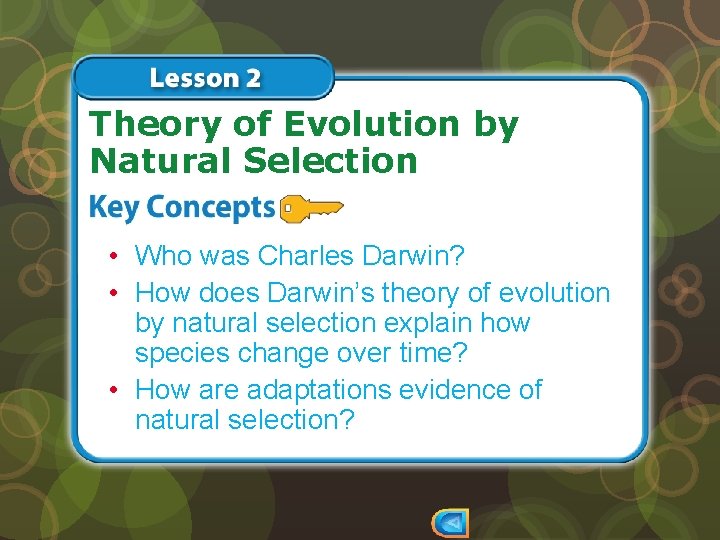 Lesson 2

Theory of Evolution by Natural Selection

Key Concepts

• Who was Charles Darwin?
• How does Darwin's theory of evolution by natural selection explain how species change over time?
• How are adaptations evidence of natural selection?